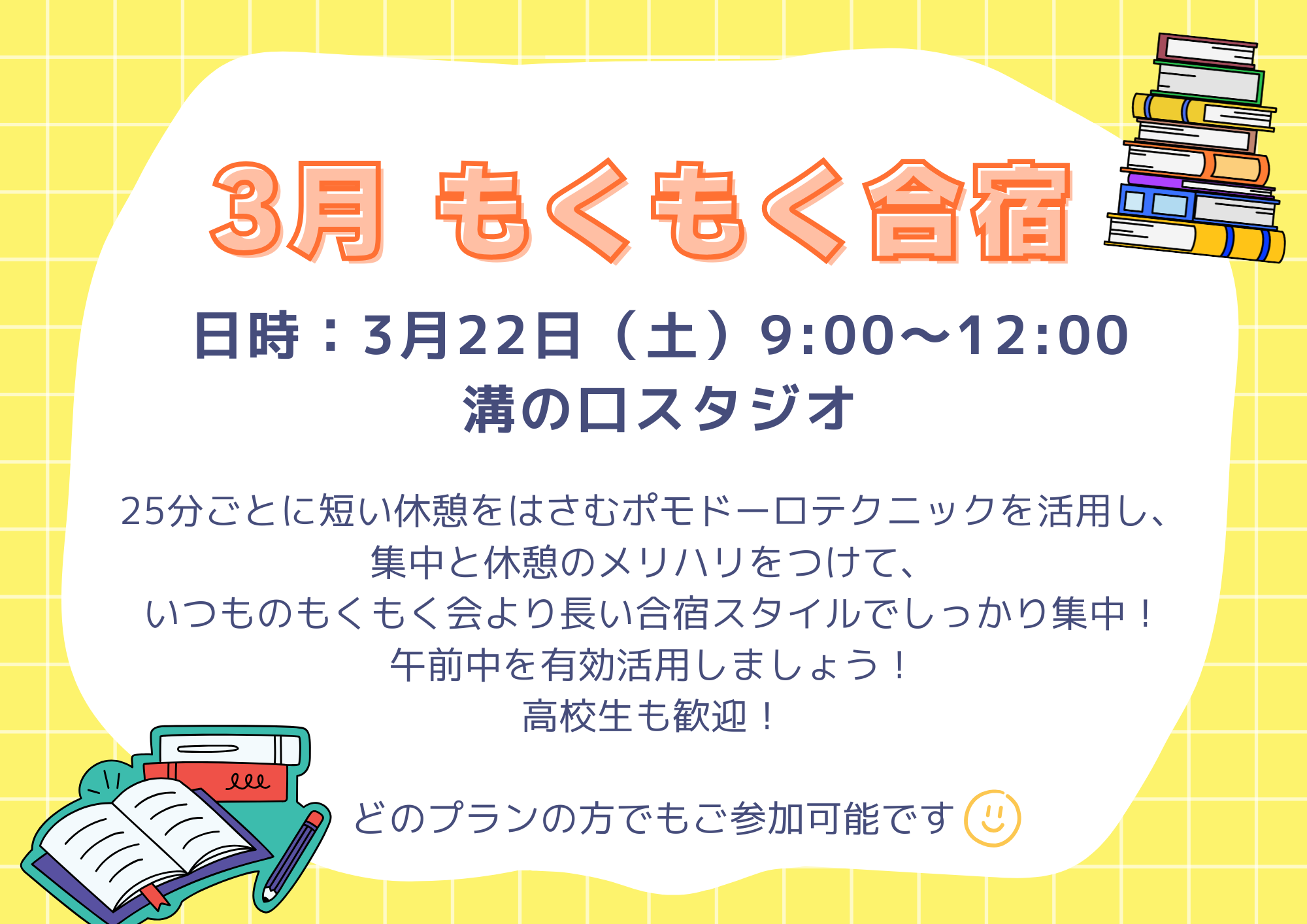 3月 もくもく合宿

日時：3月22日（土）9:00〜12:00
溝の口スタジオ

25分ごとに短い休憩をはさむポモドーロテクニックを活用し、
集中と休憩のメリハリをつけて、
いつものもくもく会より長い合宿スタイルでしっかり集中！
午前中を有効活用しましょう！
高校生も歓迎！

どのプランの方でもご参加可能です